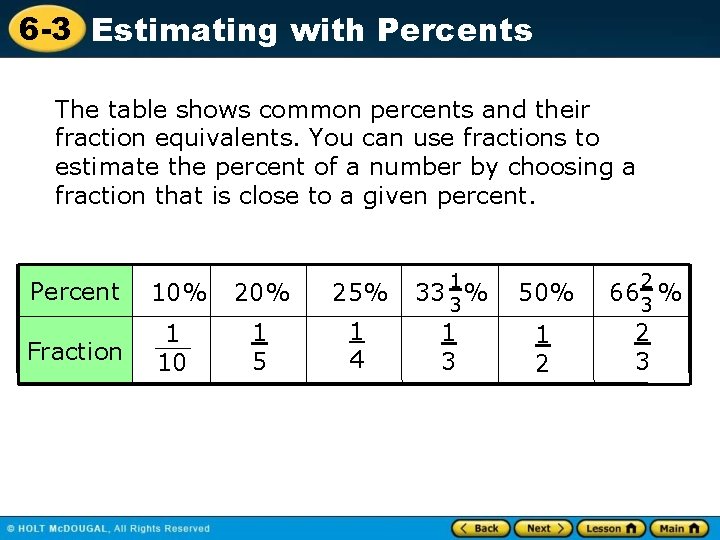 6-3 Estimating with Percents

The table shows common percents and their fraction equivalents. You can use fractions to estimate the percent of a number by choosing a fraction that is close to a given percent.

| Percent | 10% | 20% | 25% | $33\frac{1}{3}\%$ | 50% | $66\frac{2}{3}\%$ |
|---|---|---|---|---|---|---|
| Fraction | $\frac{1}{10}$ | $\frac{1}{5}$ | $\frac{1}{4}$ | $\frac{1}{3}$ | $\frac{1}{2}$ | $\frac{2}{3}$ |

© HOLT McDOUGAL, All Rights Reserved

Back Next Lesson Main